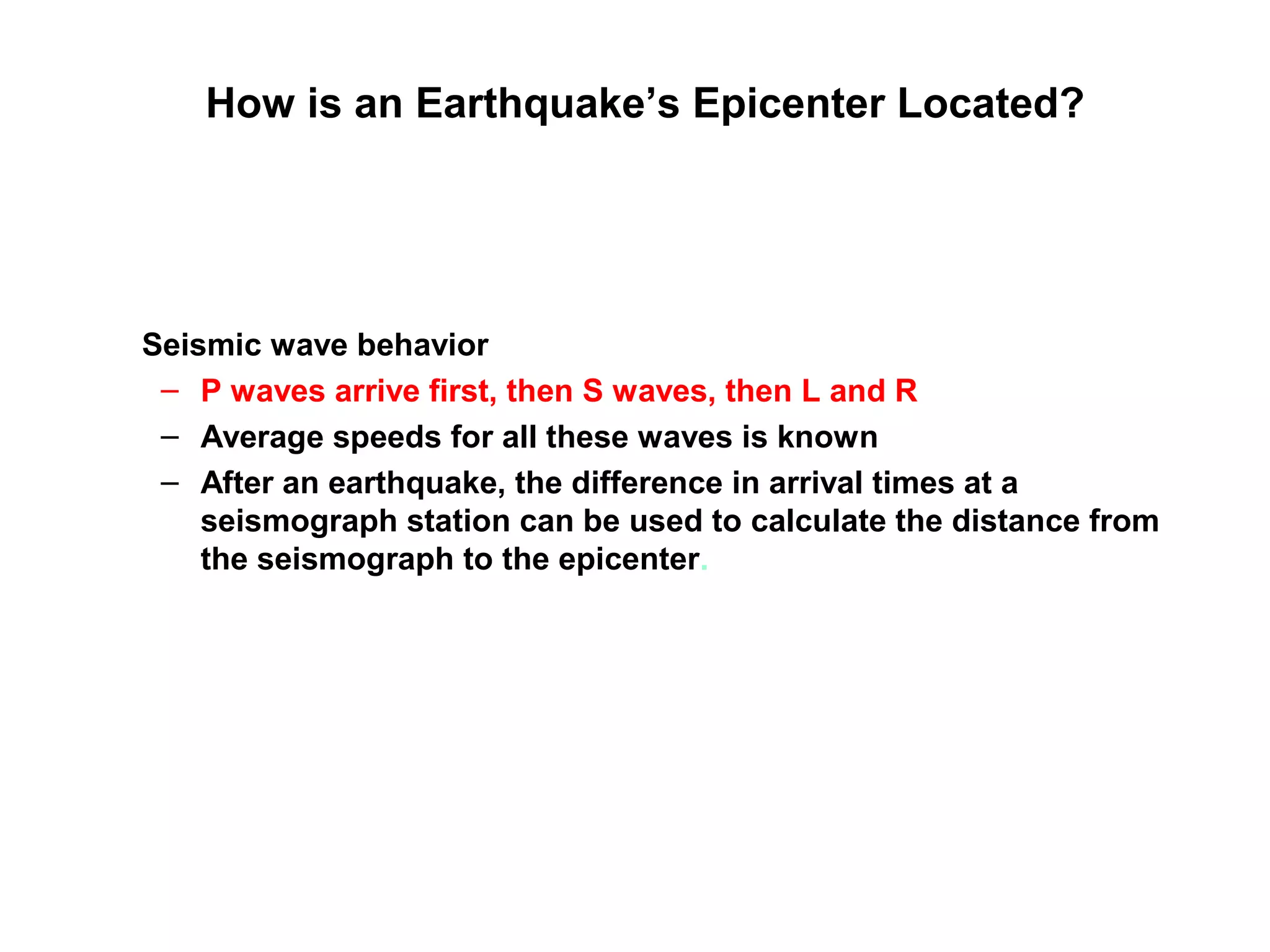 How is an Earthquake’s Epicenter Located?

Seismic wave behavior

– P waves arrive first, then S waves, then L and R
– Average speeds for all these waves is known
– After an earthquake, the difference in arrival times at a seismograph station can be used to calculate the distance from the seismograph to the epicenter.